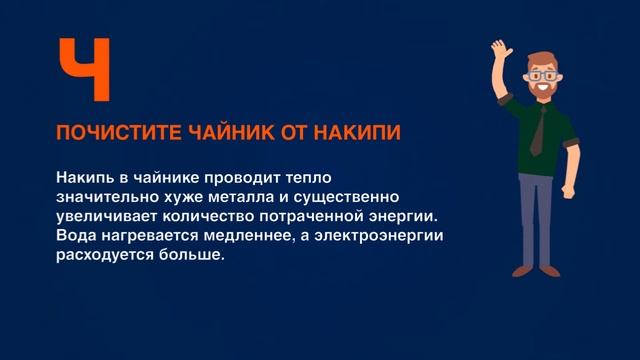 Ч

ПОЧИСТИТЕ ЧАЙНИК ОТ НАКИПИ

Накипь в чайнике проводит тепло значительно хуже металла и существенно увеличивает количество потраченной энергии. Вода нагревается медленнее, а электроэнергии расходуется больше.